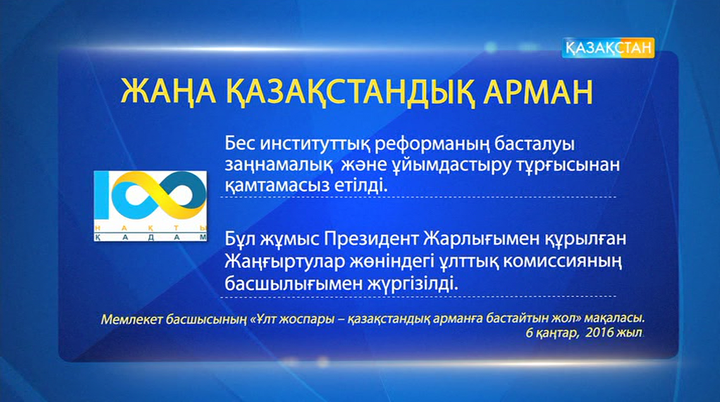 ҚАЗАҚСТАН

ЖАҢА ҚАЗАҚСТАНДЫҚ АРМАН

100 НАҚТЫ ҚАДАМ

Бес институттық реформаның басталуы заңнамалық және ұйымдастыру тұрғысынан қамтамасыз етілді.

Бұл жұмыс Президент Жарлығымен құрылған Жаңғыртулар жөніндегі ұлттық комиссияның басшылығымен жүргізілді.

Мемлекет басшысының «Ұлт жоспары – қазақстандық арманға бастайтын жол» мақаласы. 6 қаңтар, 2016 жыл